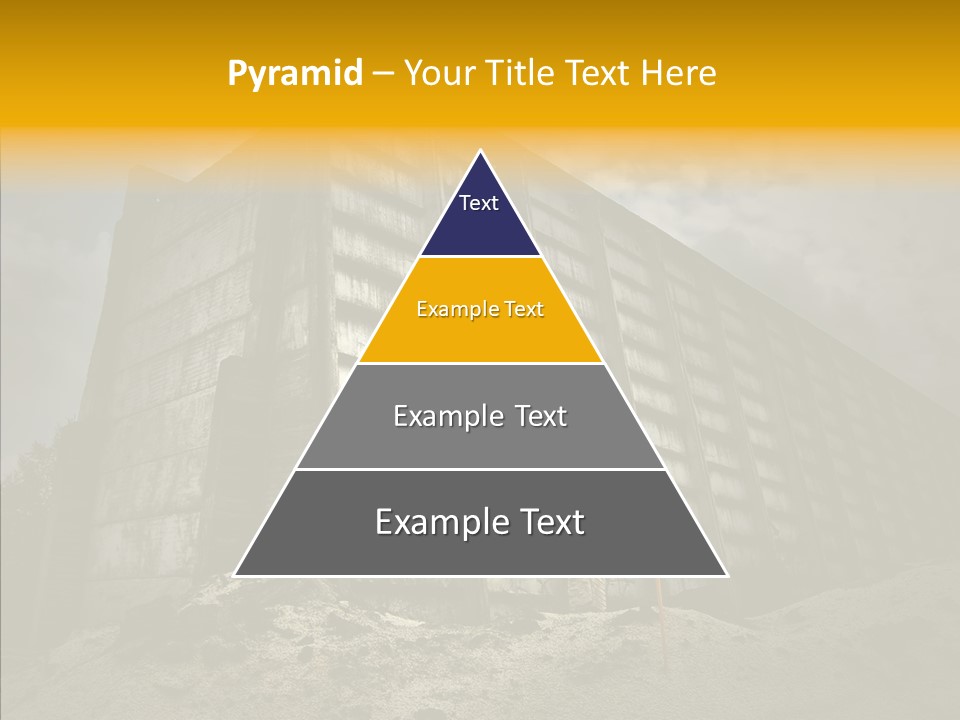 Pyramid – Your Title Text Here

Text

Example Text

Example Text

Example Text